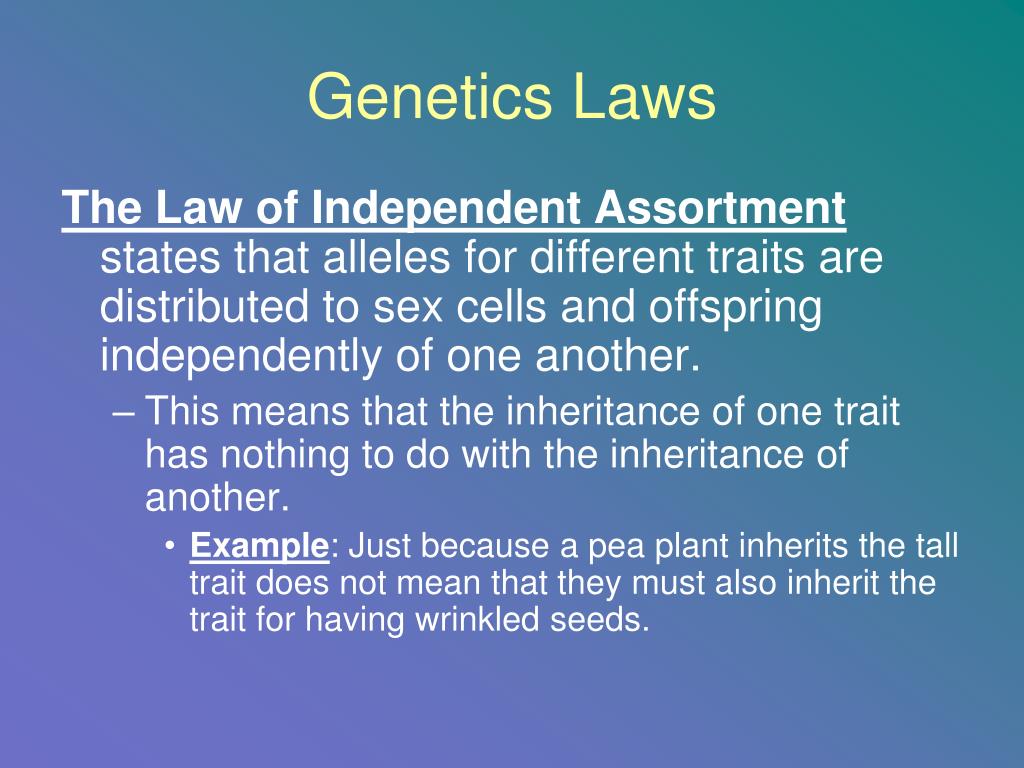 Genetics Laws

The Law of Independent Assortment states that alleles for different traits are distributed to sex cells and offspring independently of one another.

– This means that the inheritance of one trait has nothing to do with the inheritance of another.

• Example: Just because a pea plant inherits the tall trait does not mean that they must also inherit the trait for having wrinkled seeds.